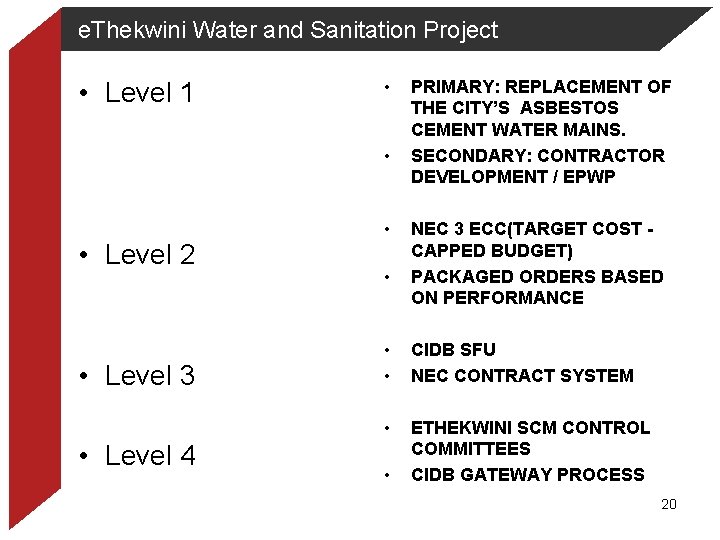 eThekwini Water and Sanitation Project

• Level 1

• Level 2

• Level 3

• Level 4

• PRIMARY: REPLACEMENT OF THE CITY'S ASBESTOS CEMENT WATER MAINS.
• SECONDARY: CONTRACTOR DEVELOPMENT / EPWP

• NEC 3 ECC(TARGET COST - CAPPED BUDGET)
• PACKAGED ORDERS BASED ON PERFORMANCE

• CIDB SFU
• NEC CONTRACT SYSTEM

• ETHEKWINI SCM CONTROL COMMITTEES
• CIDB GATEWAY PROCESS

20